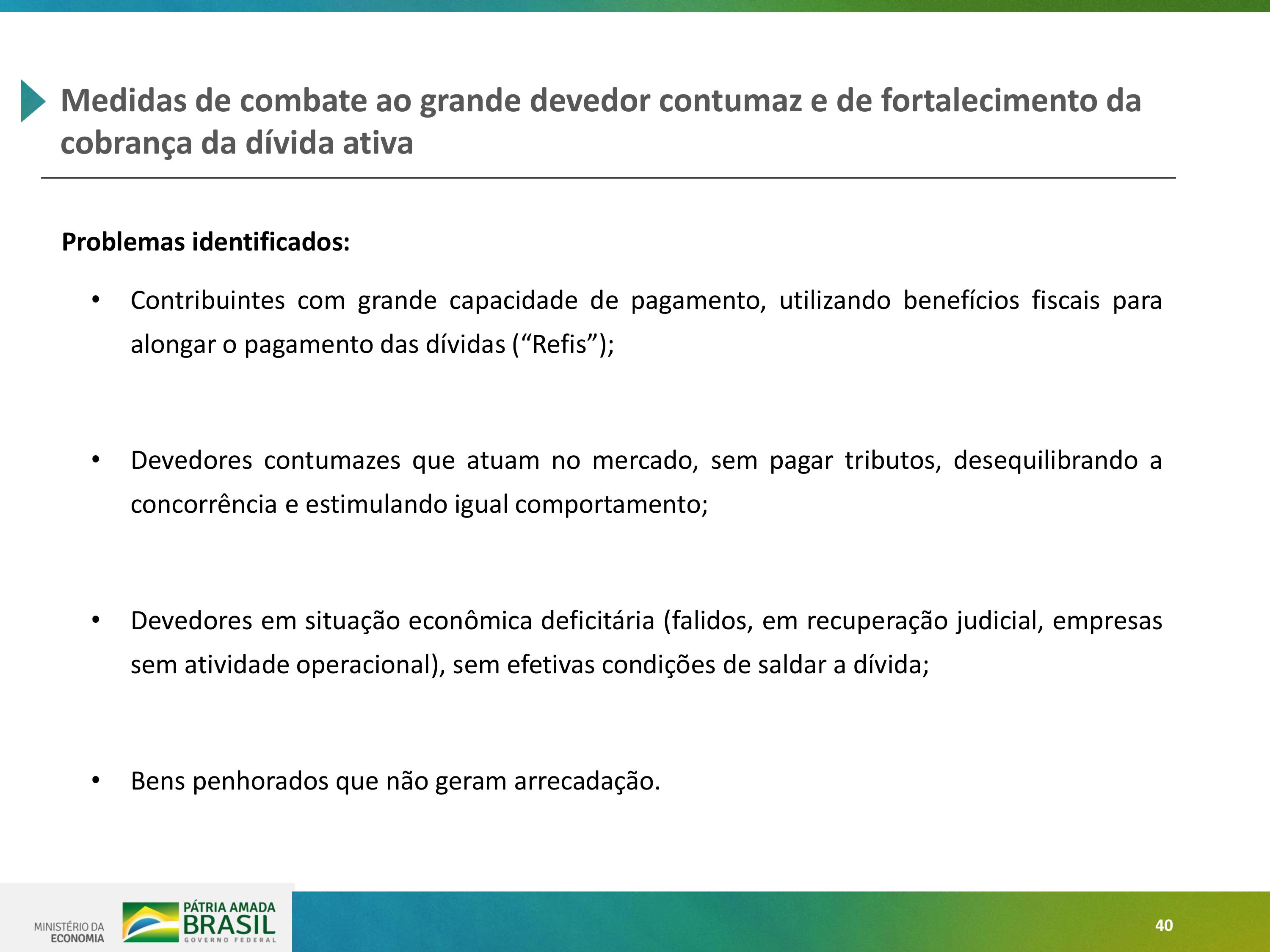 Medidas de combate ao grande devedor contumaz e de fortalecimento da cobrança da dívida ativa

Problemas identificados:

• Contribuintes com grande capacidade de pagamento, utilizando benefícios fiscais para alongar o pagamento das dívidas (“Refis”);

• Devedores contumazes que atuam no mercado, sem pagar tributos, desequilibrando a concorrência e estimulando igual comportamento;

• Devedores em situação econômica deficitária (falidos, em recuperação judicial, empresas sem atividade operacional), sem efetivas condições de saldar a dívida;

• Bens penhorados que não geram arrecadação.

MINISTÉRIO DA ECONOMIA

PÁTRIA AMADA BRASIL GOVERNO FEDERAL

40